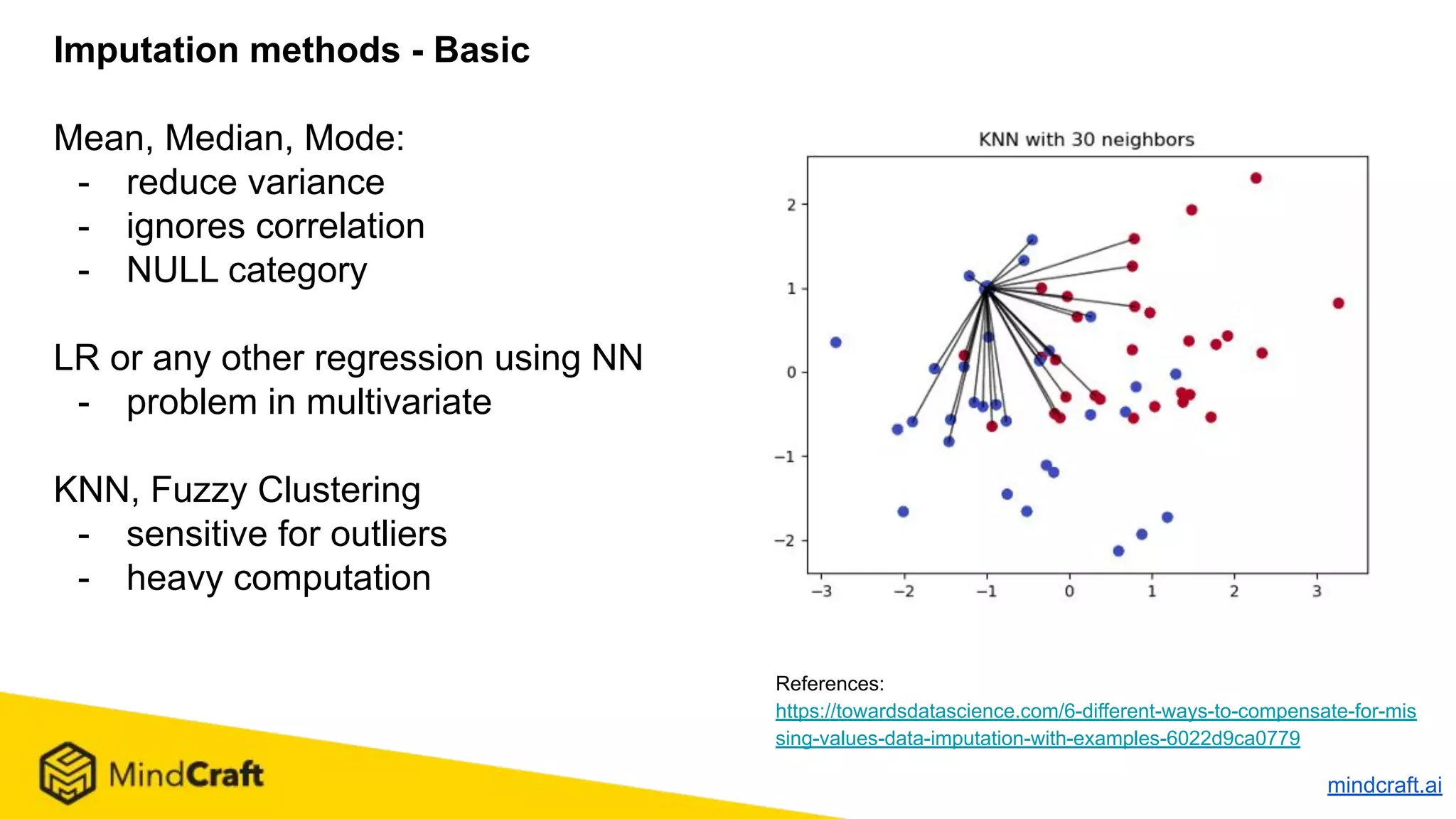 Imputation methods - Basic

Mean, Median, Mode:
- reduce variance
- ignores correlation
- NULL category

LR or any other regression using NN
- problem in multivariate

KNN, Fuzzy Clustering
- sensitive for outliers
- heavy computation

KNN with 30 neighbors

2
1
0
−1
−2

−3 −2 −1 0 1 2 3

References:
https://towardsdatascience.com/6-different-ways-to-compensate-for-missing-values-data-imputation-with-examples-6022d9ca0779

MindCraft

mindcraft.ai